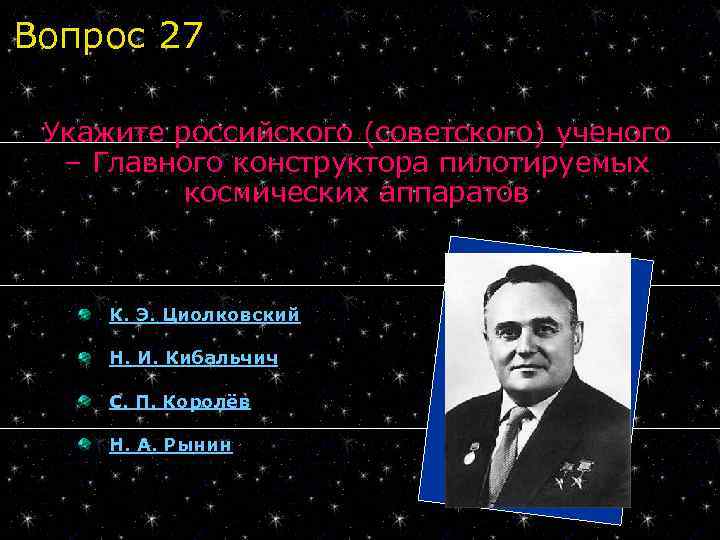 Вопрос 27

Укажите российского (советского) ученого – Главного конструктора пилотируемых космических аппаратов

К. Э. Циолковский

Н. И. Кибальчич

С. П. Королёв

Н. А. Рынин